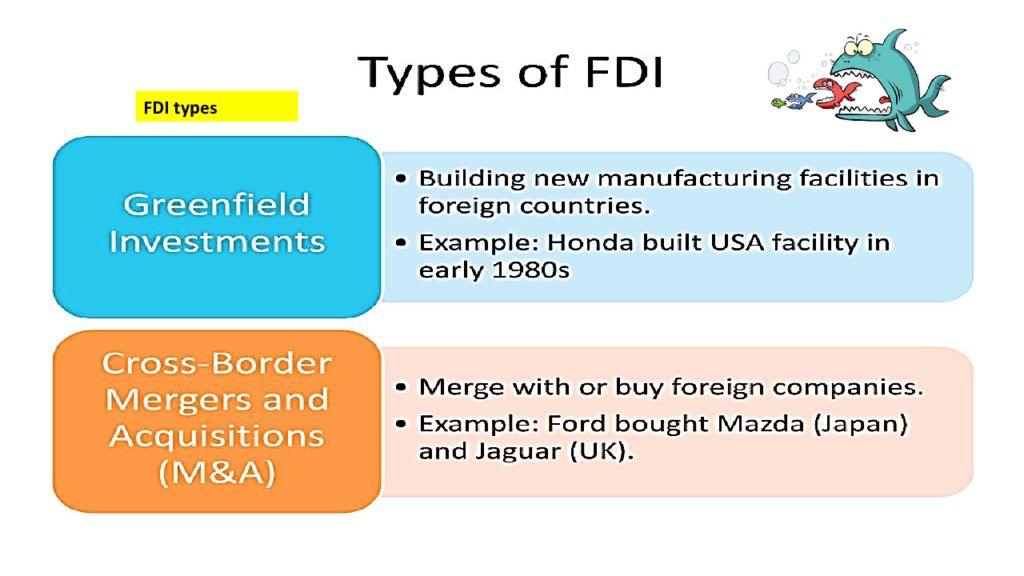 Types of FDI

FDI types

Greenfield Investments

• Building new manufacturing facilities in foreign countries.
• Example: Honda built USA facility in early 1980s

Cross-Border Mergers and Acquisitions (M&A)

• Merge with or buy foreign companies.
• Example: Ford bought Mazda (Japan) and Jaguar (UK).